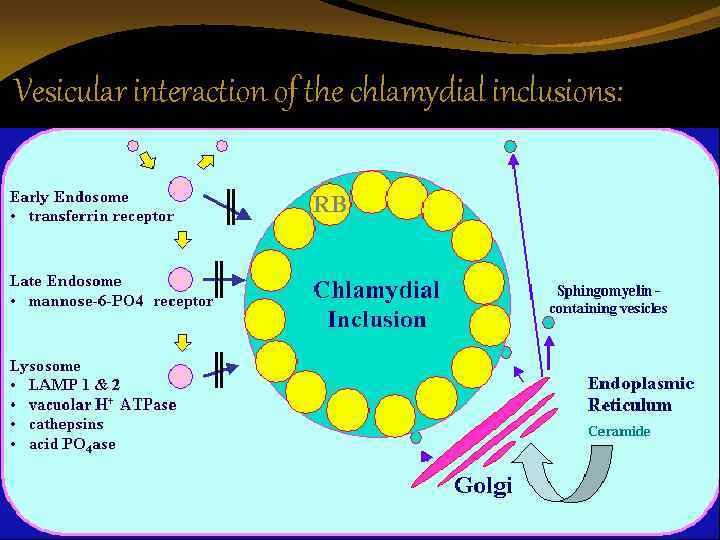 Vesicular interaction of the chlamydial inclusions:

Early Endosome
• transferrin receptor

Late Endosome
• mannose-6-PO4 receptor

Lysosome
• LAMP 1 & 2
• vacuolar $H^+$ ATPase
• cathepsins
• acid $PO_4$ase

RB

Chlamydial Inclusion

Sphingomyelin - containing vesicles

Endoplasmic Reticulum

Ceramide

Golgi